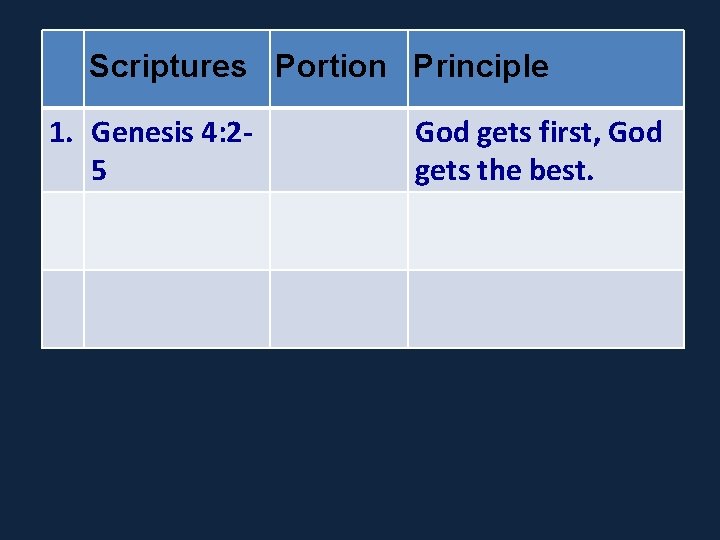 | | Scriptures | Portion | Principle |
|---|---|---|---|
| 1. | Genesis 4:2-5 | | God gets first, God gets the best. |
| | | | |
| | | | |